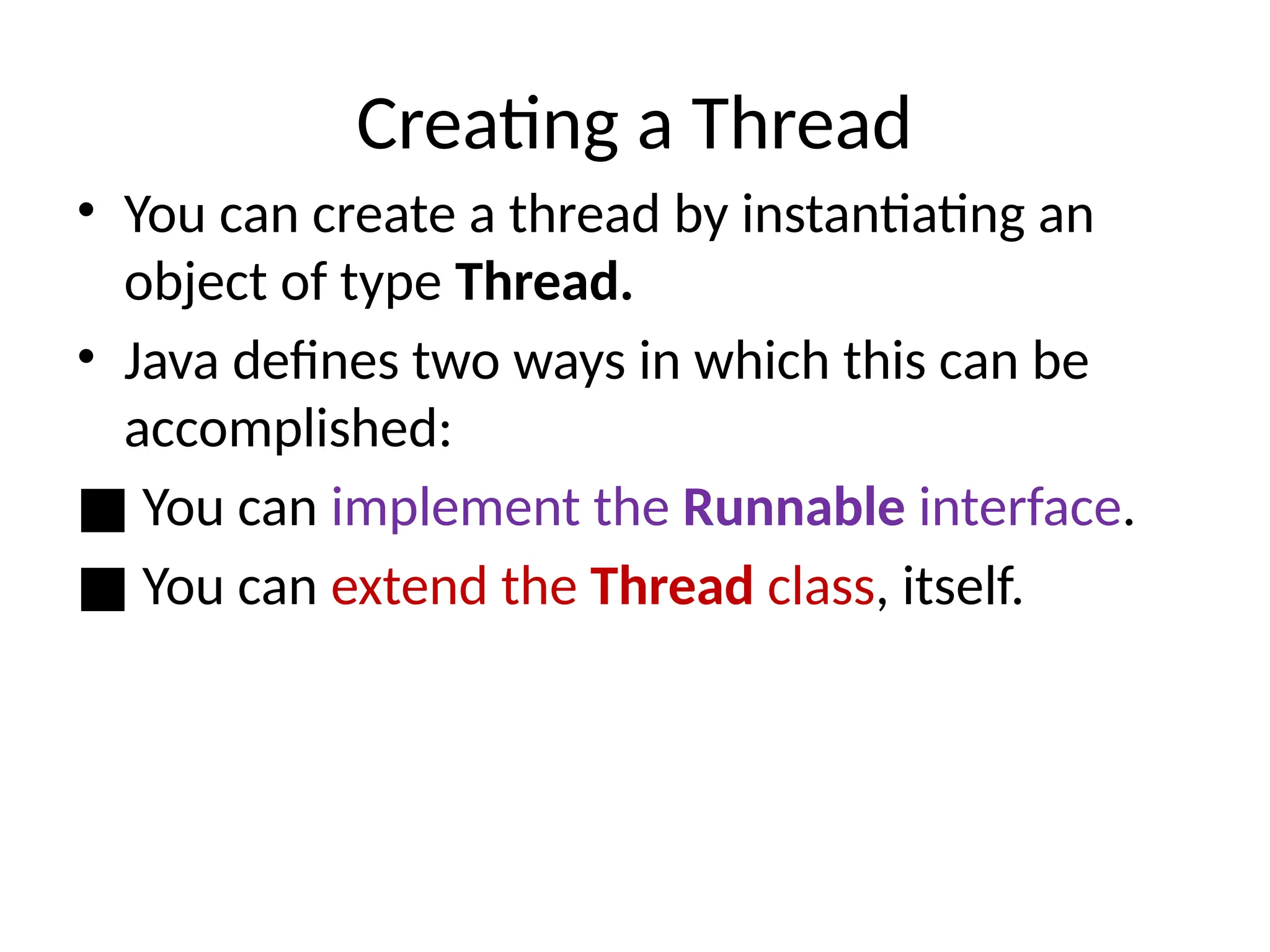 Creating a Thread

• You can create a thread by instantiating an object of type Thread.

• Java defines two ways in which this can be accomplished:

■ You can implement the Runnable interface.

■ You can extend the Thread class, itself.